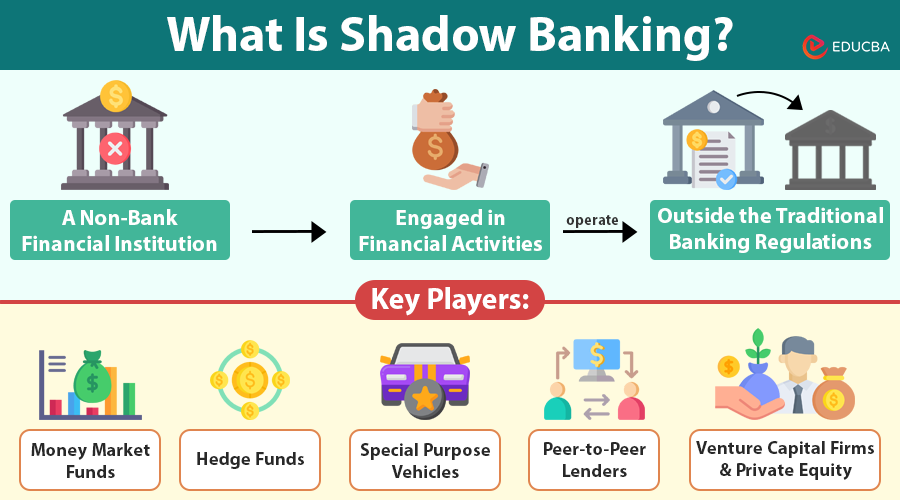 What Is Shadow Banking?

EDUCBA

A Non-Bank Financial Institution

Engaged in Financial Activities

operate

Outside the Traditional Banking Regulations

Key Players:

Money Market Funds

Hedge Funds

Special Purpose Vehicles

Peer-to-Peer Lenders

Venture Capital Firms & Private Equity